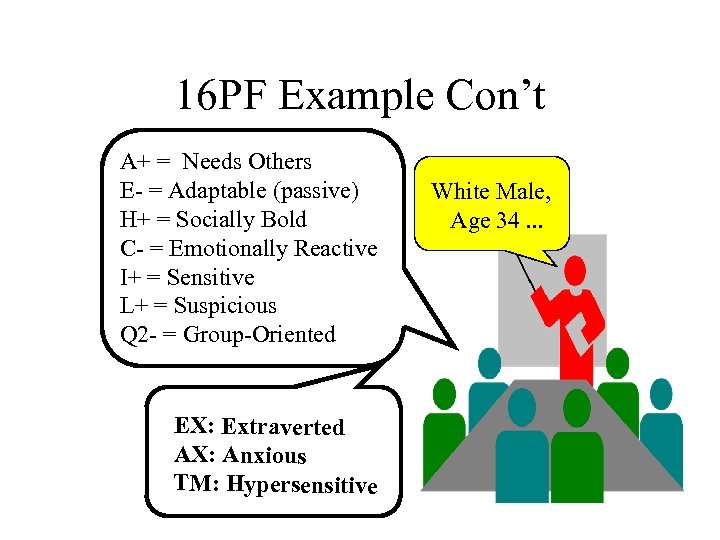 16PF Example Con't

A+ = Needs Others
E- = Adaptable (passive)
H+ = Socially Bold
C- = Emotionally Reactive
I+ = Sensitive
L+ = Suspicious
Q2- = Group-Oriented

White Male, Age 34 ...

EX: Extraverted
AX: Anxious
TM: Hypersensitive